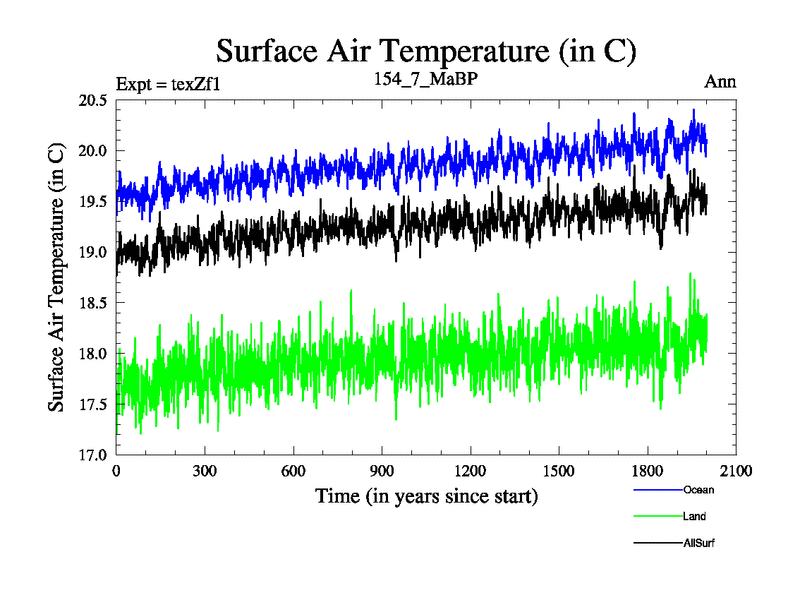 Surface Air Temperature (in C)

Expt = texZf1
154_7_MaBP
Ann

Surface Air Temperature (in C)

20.5
20.0
19.5
19.0
18.5
18.0
17.5
17.0

0
300
600
900
1200
1500
1800
2100

Time (in years since start)

Ocean
Land
AllSurf